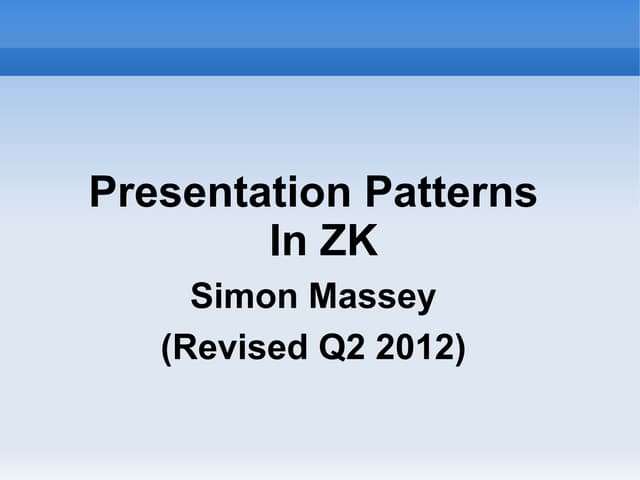 Presentation Patterns In ZK

Simon Massey

(Revised Q2 2012)